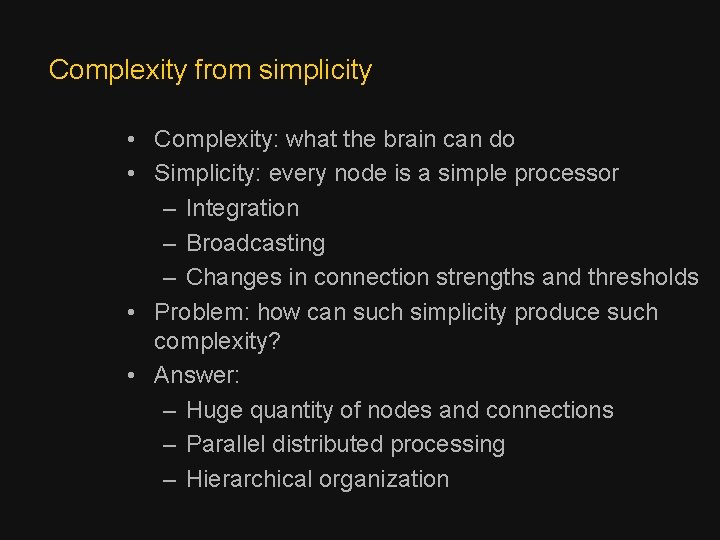 Complexity from simplicity

• Complexity: what the brain can do
• Simplicity: every node is a simple processor
– Integration
– Broadcasting
– Changes in connection strengths and thresholds
• Problem: how can such simplicity produce such complexity?
• Answer:
– Huge quantity of nodes and connections
– Parallel distributed processing
– Hierarchical organization